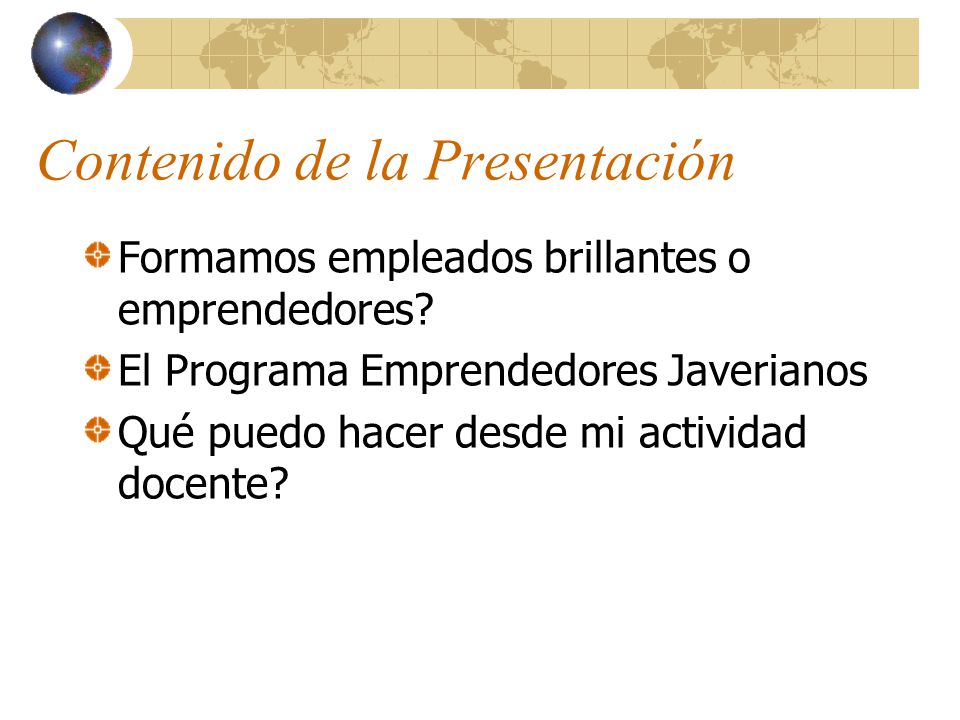 Contenido de la Presentación

Formamos empleados brillantes o emprendedores?

El Programa Emprendedores Javerianos

Qué puedo hacer desde mi actividad docente?